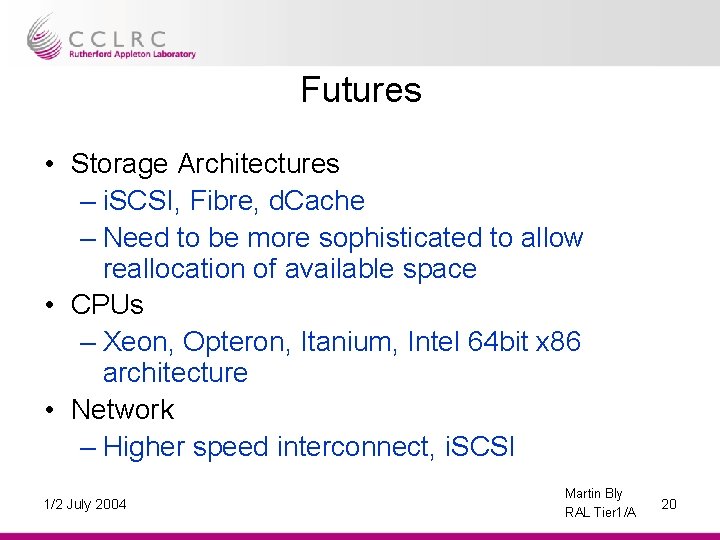 CCLRC
Rutherford Appleton Laboratory

Futures

• Storage Architectures
– iSCSI, Fibre, dCache
– Need to be more sophisticated to allow reallocation of available space
• CPUs
– Xeon, Opteron, Itanium, Intel 64bit x86 architecture
• Network
– Higher speed interconnect, iSCSI

1/2 July 2004

Martin Bly
RAL Tier1/A

20